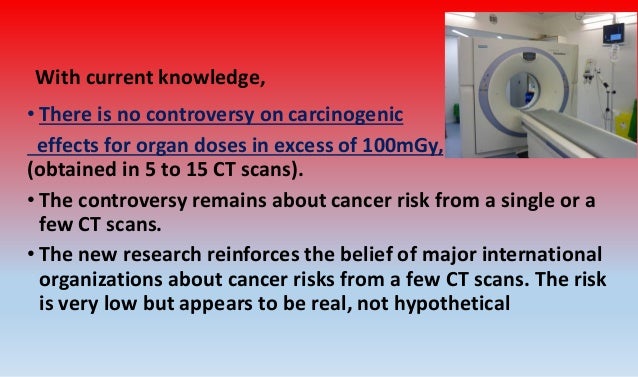 With current knowledge,

• There is no controversy on carcinogenic effects for organ doses in excess of 100mGy, (obtained in 5 to 15 CT scans).

• The controversy remains about cancer risk from a single or a few CT scans.

• The new research reinforces the belief of major international organizations about cancer risks from a few CT scans. The risk is very low but appears to be real, not hypothetical